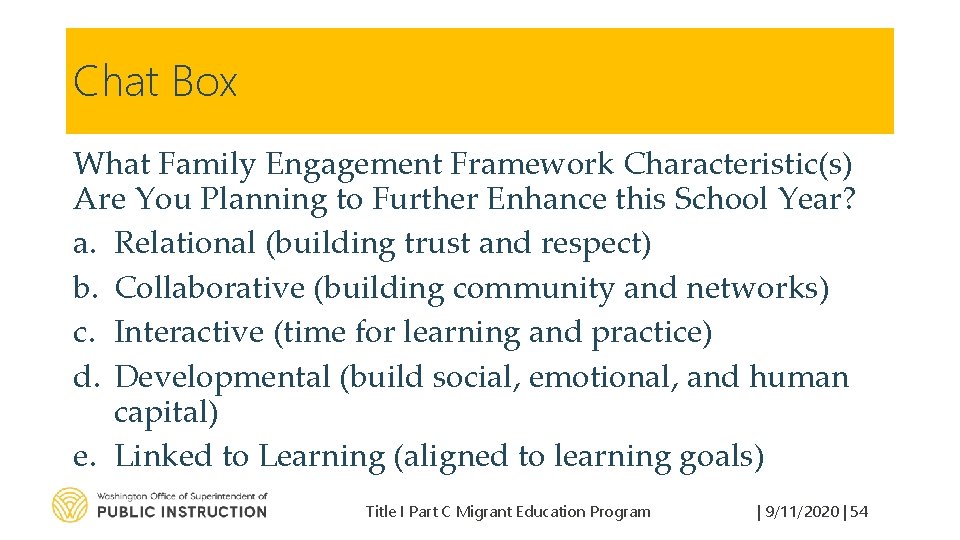 Chat Box

What Family Engagement Framework Characteristic(s) Are You Planning to Further Enhance this School Year?
a. Relational (building trust and respect)
b. Collaborative (building community and networks)
c. Interactive (time for learning and practice)
d. Developmental (build social, emotional, and human capital)
e. Linked to Learning (aligned to learning goals)

Washington Office of Superintendent of
PUBLIC INSTRUCTION

Title I Part C Migrant Education Program

| 9/11/2020 | 54